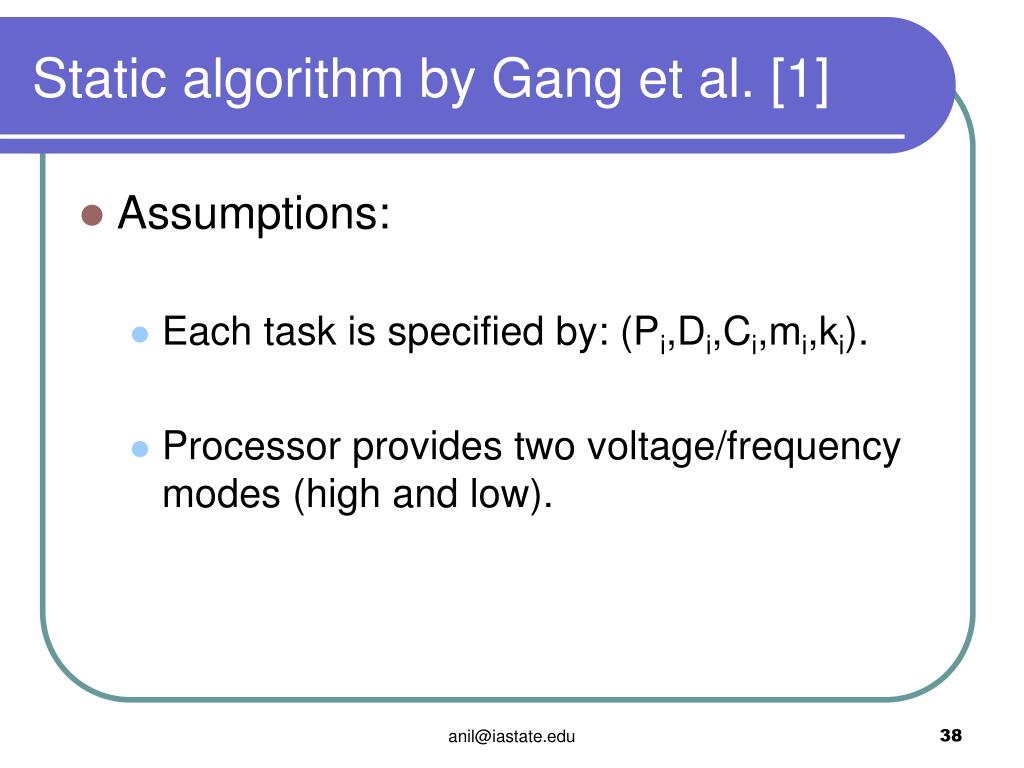 Static algorithm by Gang et al. [1]

Assumptions:

Each task is specified by: $(P_i,D_i,C_i,m_i,k_i)$.

Processor provides two voltage/frequency modes (high and low).

anil@iastate.edu

38